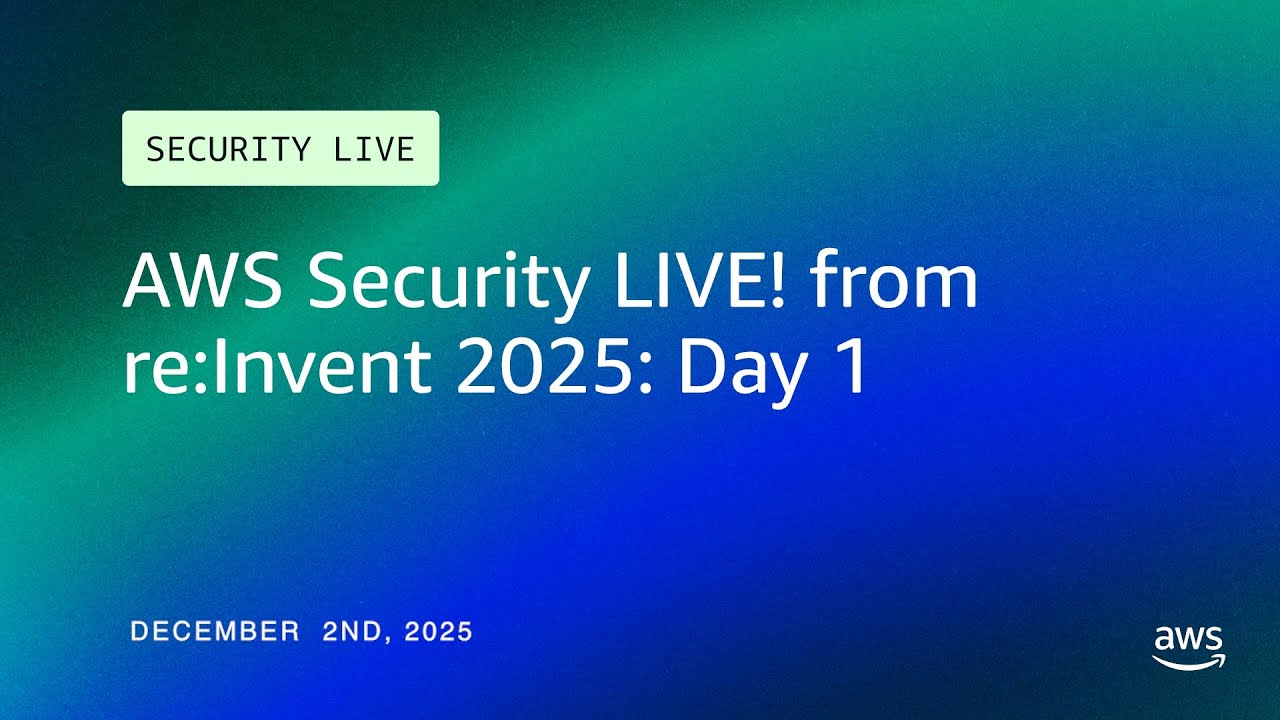 SECURITY LIVE

AWS Security LIVE! from re:Invent 2025: Day 1

DECEMBER 2ND, 2025

aws